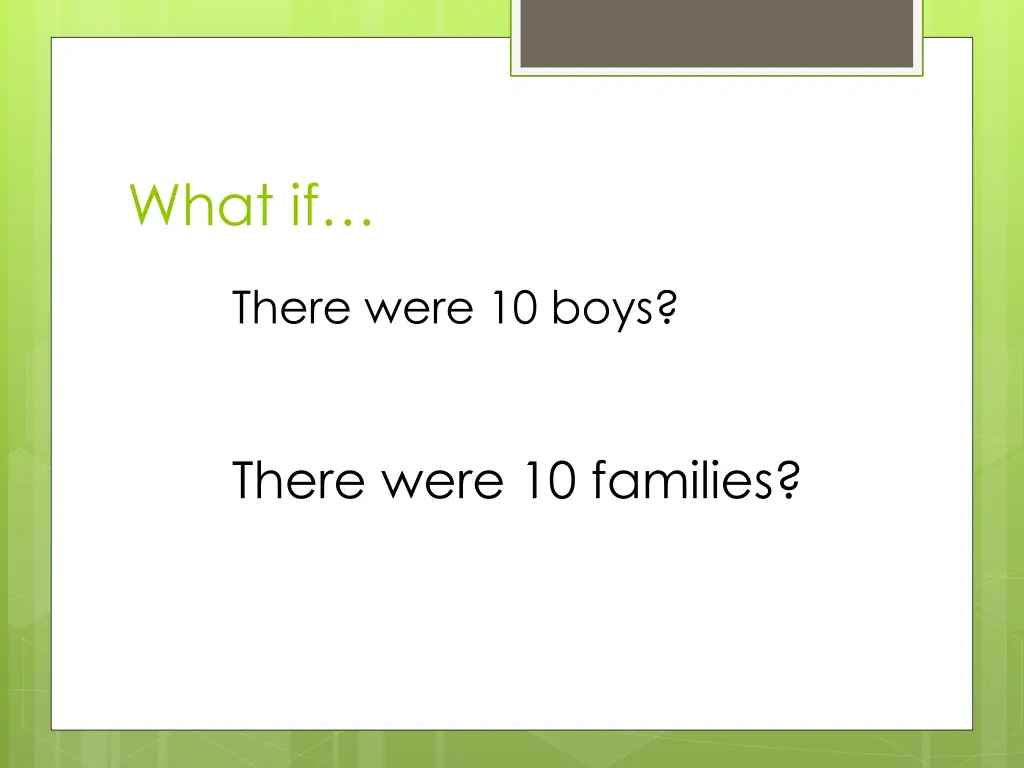 What if…

There were 10 boys?

There were 10 families?